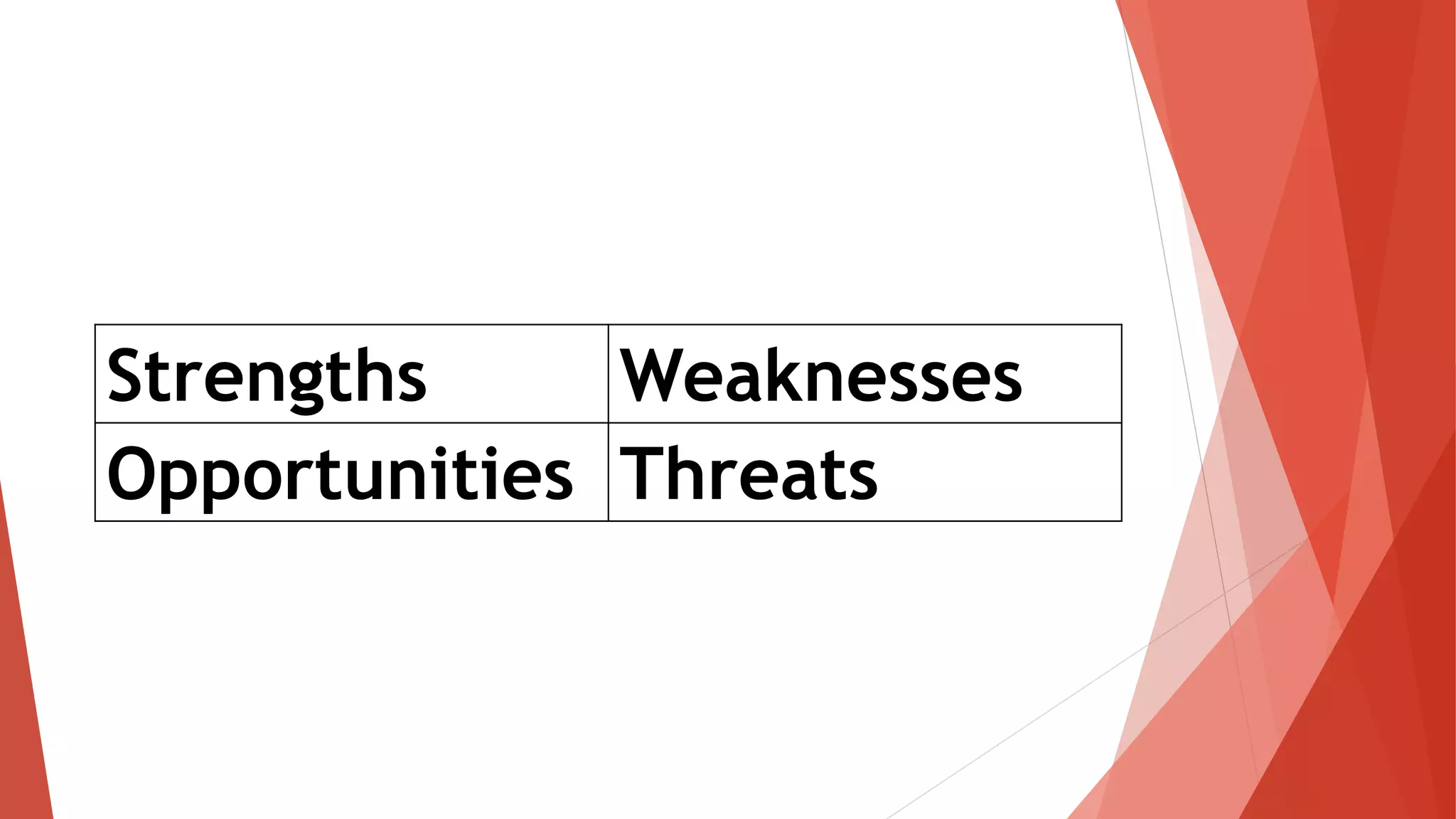 | Strengths | Weaknesses |
|---|---|
| Opportunities | Threats |